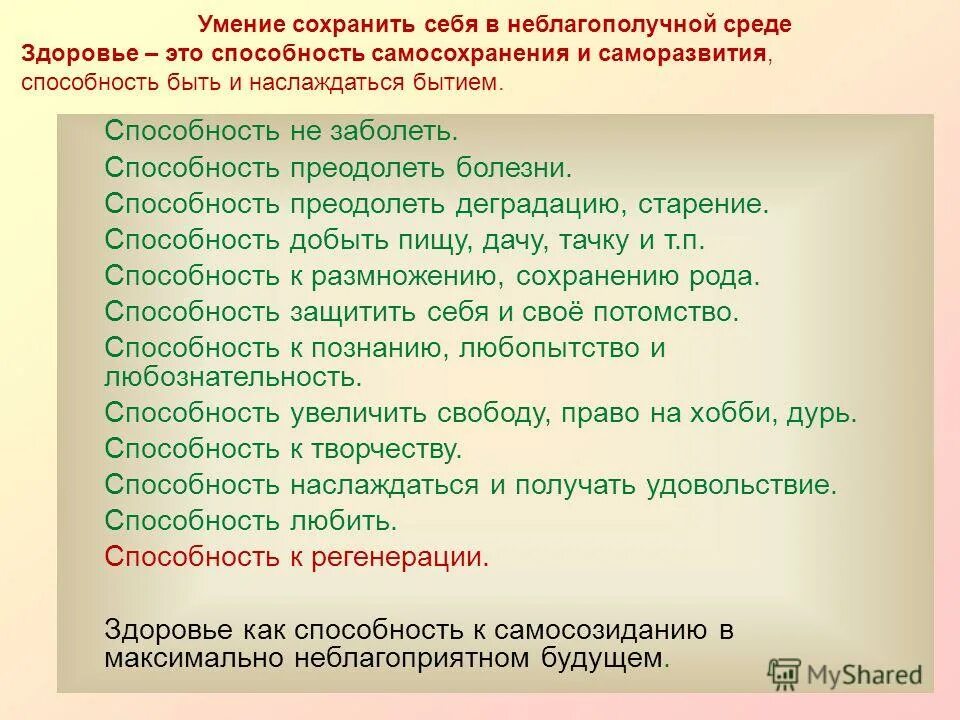 Умение сохранить себя в неблагополучной среде
Здоровье – это способность самосохранения и саморазвития, способность быть и наслаждаться бытием.

Способность не заболеть.
Способность преодолеть болезни.
Способность преодолеть деградацию, старение.
Способность добыть пищу, дачу, тачку и т.п.
Способность к размножению, сохранению рода.
Способность защитить себя и своё потомство.
Способность к познанию, любопытство и любознательность.
Способность увеличить свободу, право на хобби, дурь.
Способность к творчеству.
Способность наслаждаться и получать удовольствие.
Способность любить.
Способность к регенерации.

Здоровье как способность к самосозиданию в максимально неблагоприятном будущем.

MyShared